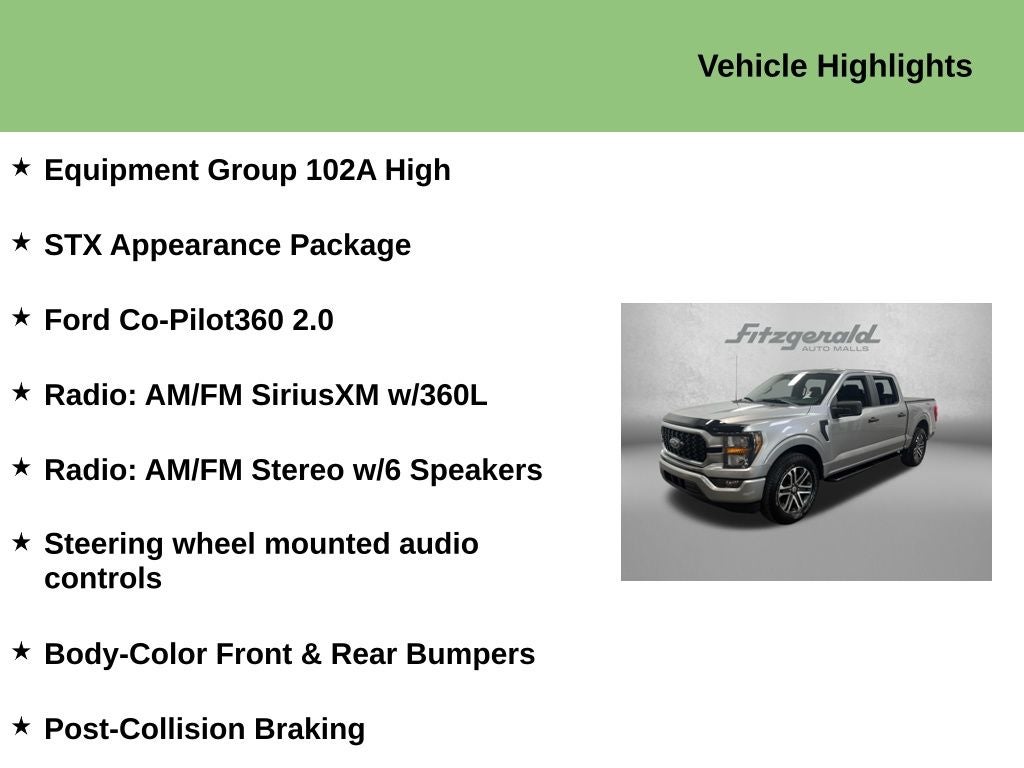 Vehicle Highlights

★ Equipment Group 102A High

★ STX Appearance Package

★ Ford Co-Pilot360 2.0

★ Radio: AM/FM SiriusXM w/360L

★ Radio: AM/FM Stereo w/6 Speakers

★ Steering wheel mounted audio controls

★ Body-Color Front & Rear Bumpers

★ Post-Collision Braking

Fitzgerald
AUTO MALLS